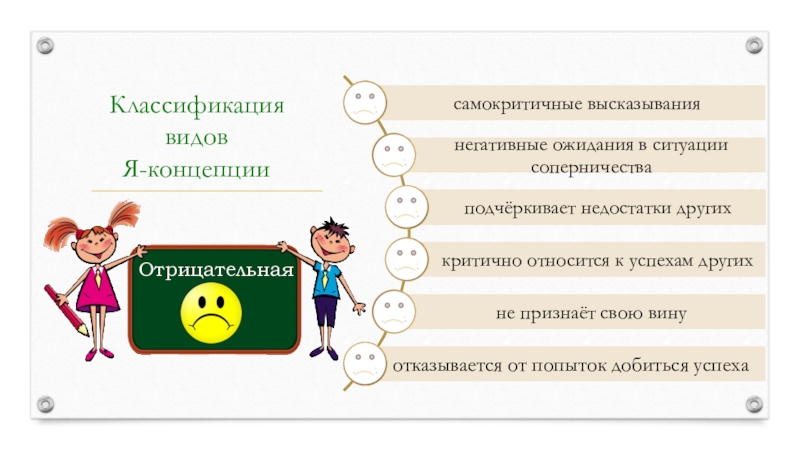 Классификация видов Я-концепции

Отрицательная

самокритичные высказывания

негативные ожидания в ситуации соперничества

подчёркивает недостатки других

критично относится к успехам других

не признаёт свою вину

отказывается от попыток добиться успеха